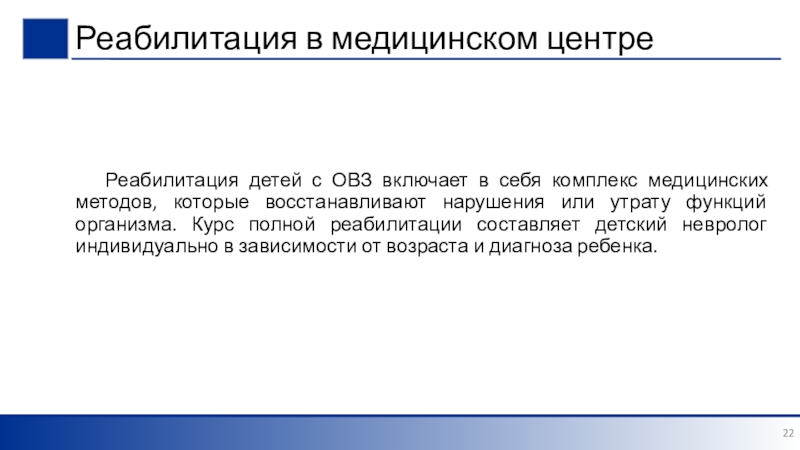 Реабилитация в медицинском центре

Реабилитация детей с ОВЗ включает в себя комплекс медицинских методов, которые восстанавливают нарушения или утрату функций организма. Курс полной реабилитации составляет детский невролог индивидуально в зависимости от возраста и диагноза ребенка.

22